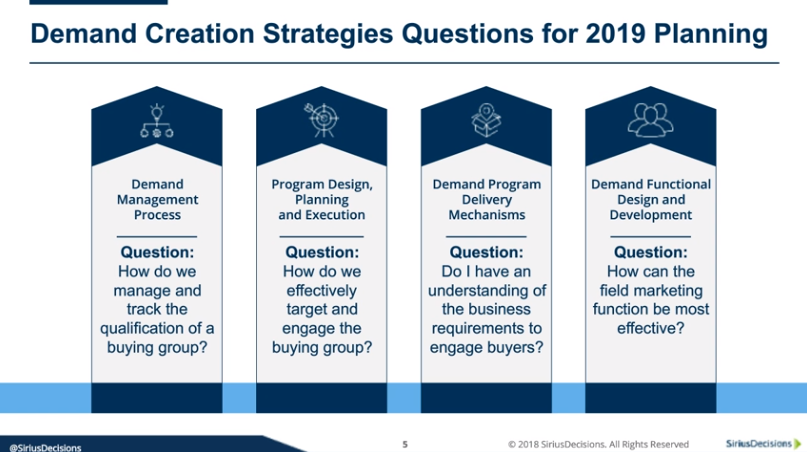 Demand Creation Strategies Questions for 2019 Planning

Demand Management Process

Question:
How do we manage and track the qualification of a buying group?

Program Design, Planning and Execution

Question:
How do we effectively target and engage the buying group?

Demand Program Delivery Mechanisms

Question:
Do I have an understanding of the business requirements to engage buyers?

Demand Functional Design and Development

Question:
How can the field marketing function be most effective?

@SiriusDecisions

5

© 2018 SiriusDecisions. All Rights Reserved

SiriusDecisions